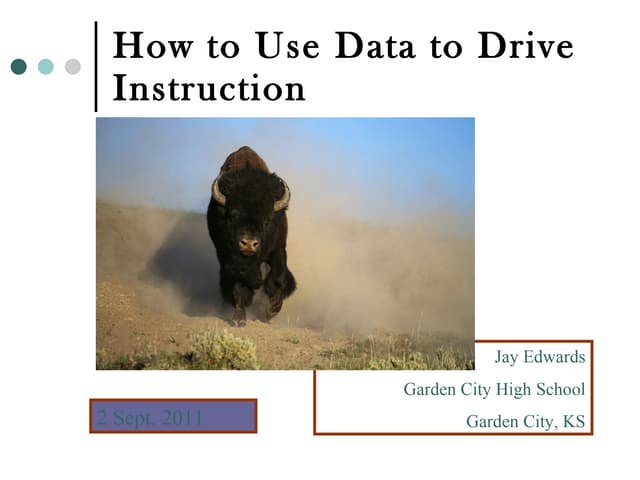 How to Use Data to Drive Instruction

Jay Edwards

Garden City High School

Garden City, KS

2 Sept. 2011